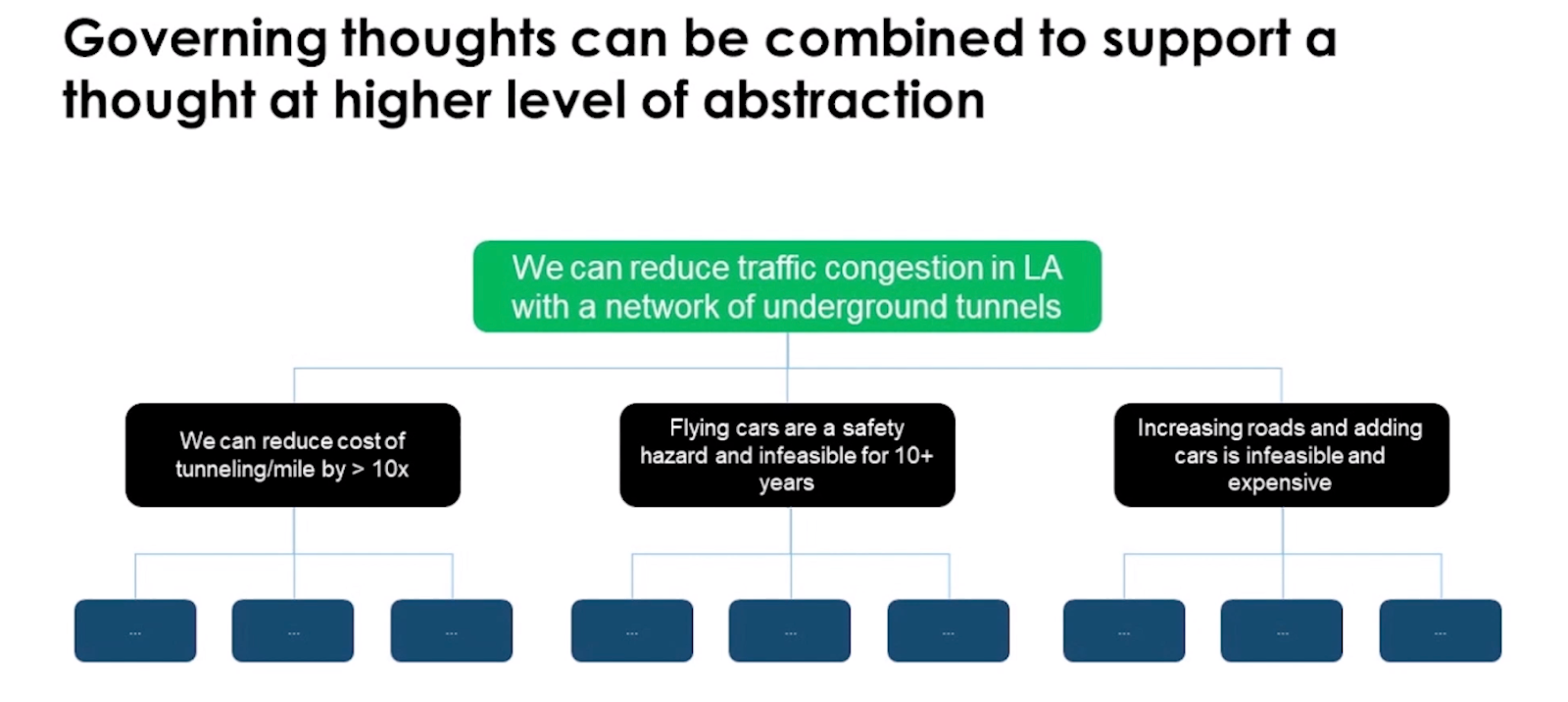 Governing thoughts can be combined to support a thought at higher level of abstraction

We can reduce traffic congestion in LA with a network of underground tunnels

We can reduce cost of tunneling/mile by > 10x

Flying cars are a safety hazard and infeasible for 10+ years

Increasing roads and adding cars is infeasible and expensive

...

...

...

...

...

...

...

...

...